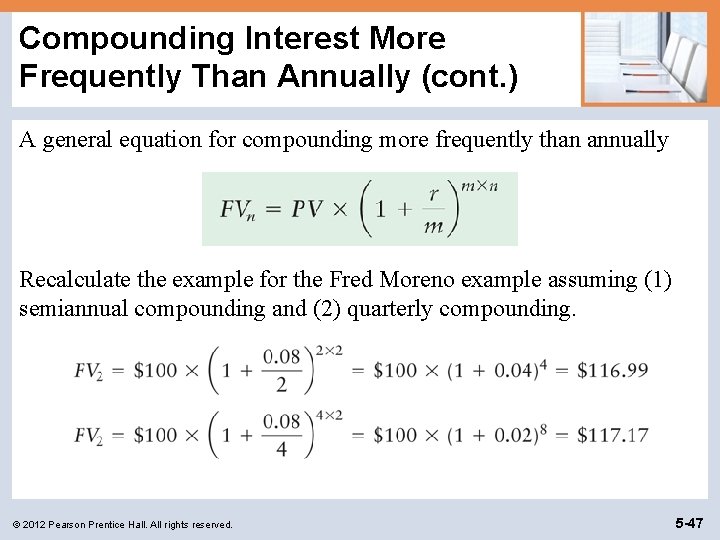 Compounding Interest More Frequently Than Annually (cont.)

A general equation for compounding more frequently than annually

$FV_n = PV \times \left(1 + \frac{r}{m}\right)^{m \times n}$

Recalculate the example for the Fred Moreno example assuming (1) semiannual compounding and (2) quarterly compounding.

$FV_2 = \$100 \times \left(1 + \frac{0.08}{2}\right)^{2 \times 2} = \$100 \times (1 + 0.04)^4 = \$116.99$

$FV_2 = \$100 \times \left(1 + \frac{0.08}{4}\right)^{4 \times 2} = \$100 \times (1 + 0.02)^8 = \$117.17$

© 2012 Pearson Prentice Hall. All rights reserved.

5-47